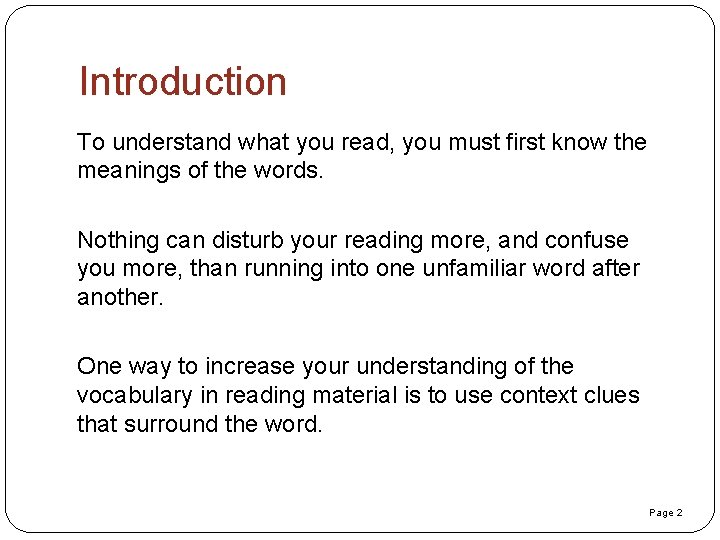 Introduction

To understand what you read, you must first know the meanings of the words.

Nothing can disturb your reading more, and confuse you more, than running into one unfamiliar word after another.

One way to increase your understanding of the vocabulary in reading material is to use context clues that surround the word.

Page 2